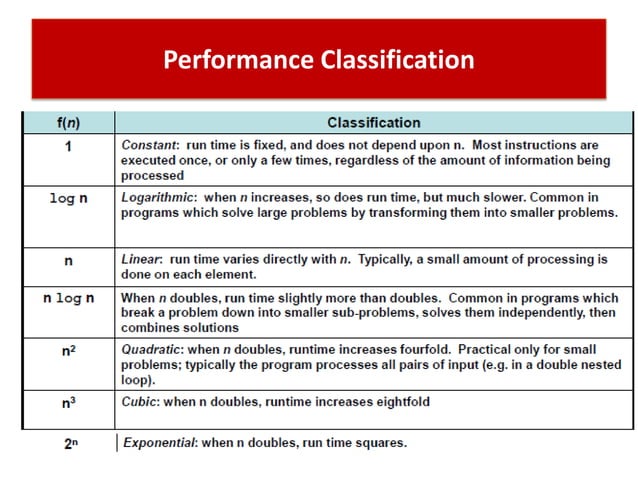 Performance Classification

| f(n) | Classification |
|---|---|
| 1 | Constant: run time is fixed, and does not depend upon n. Most instructions are executed once, or only a few times, regardless of the amount of information being processed |
| log n | Logarithmic: when n increases, so does run time, but much slower. Common in programs which solve large problems by transforming them into smaller problems. |
| n | Linear: run time varies directly with n. Typically, a small amount of processing is done on each element. |
| n log n | When n doubles, run time slightly more than doubles. Common in programs which break a problem down into smaller sub-problems, solves them independently, then combines solutions |
| $n^2$ | Quadratic: when n doubles, runtime increases fourfold. Practical only for small problems; typically the program processes all pairs of input (e.g. in a double nested loop). |
| $n^3$ | Cubic: when n doubles, runtime increases eightfold |
| $2^n$ | Exponential: when n doubles, run time squares. |